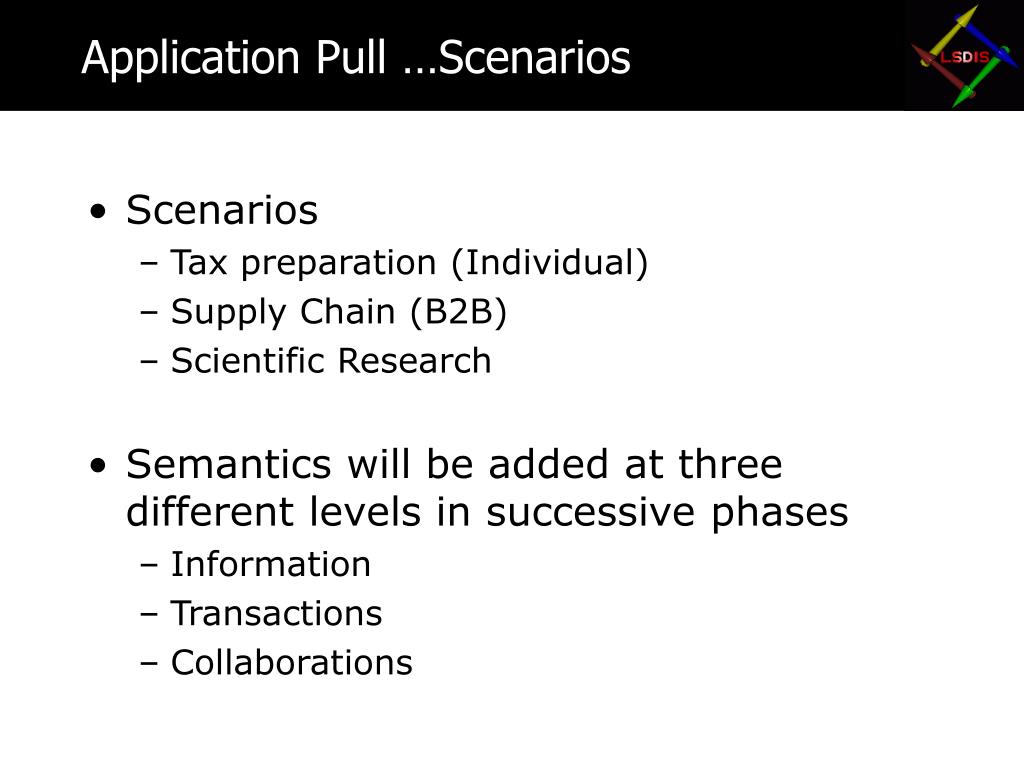 Application Pull …Scenarios

LSDIS

• Scenarios
– Tax preparation (Individual)
– Supply Chain (B2B)
– Scientific Research

• Semantics will be added at three different levels in successive phases
– Information
– Transactions
– Collaborations